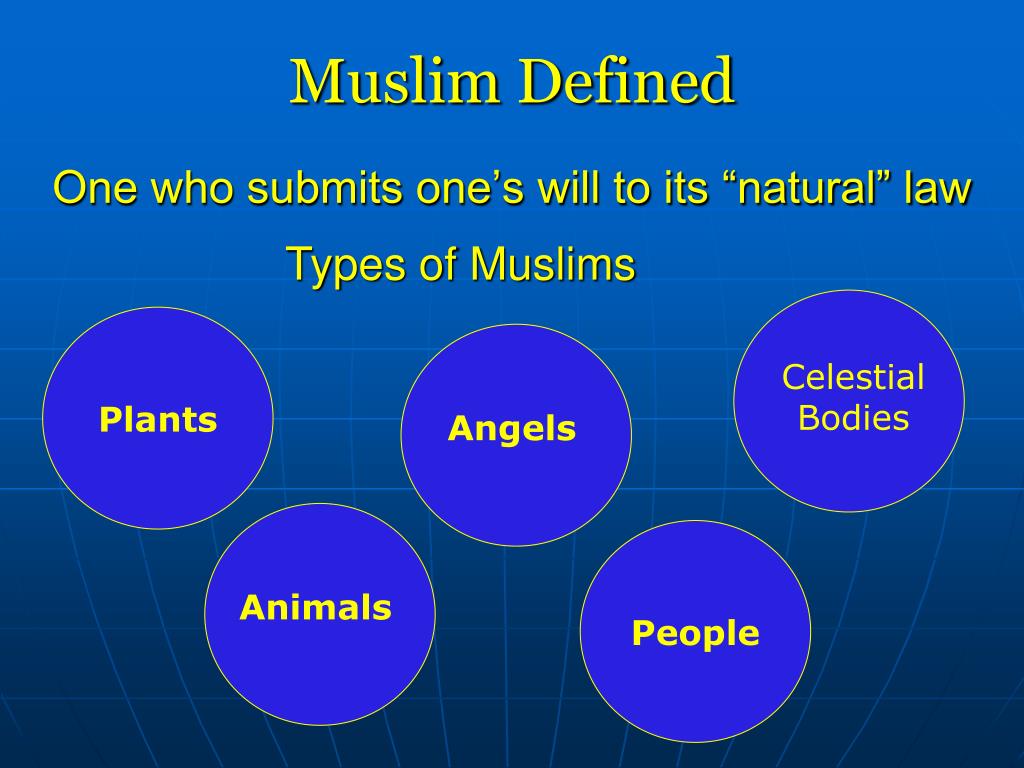 Muslim Defined

One who submits one’s will to its “natural” law

Types of Muslims

Plants

Angels

Celestial Bodies

Animals

People